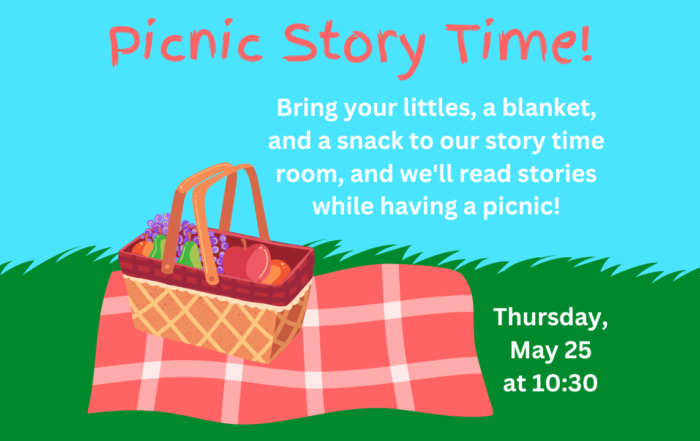 Picnic Story Time!

Bring your littles, a blanket, and a snack to our story time room, and we'll read stories while having a picnic!

Thursday, May 25 at 10:30